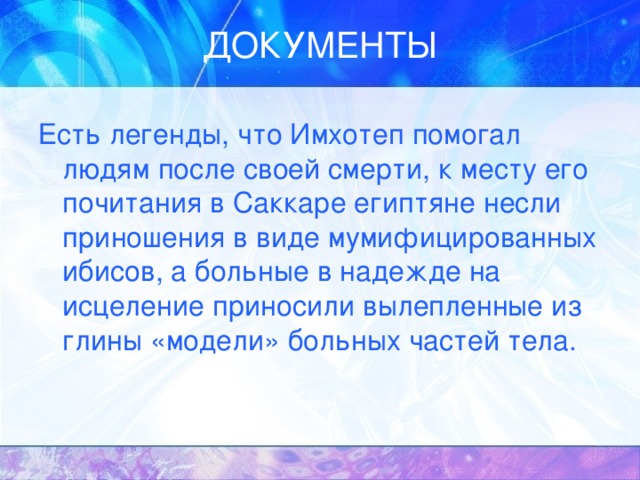 ДОКУМЕНТЫ

Есть легенды, что Имхотеп помогал людям после своей смерти, к месту его почитания в Саккаре египтяне несли приношения в виде мумифицированных ибисов, а больные в надежде на исцеление приносили вылепленные из глины «модели» больных частей тела.